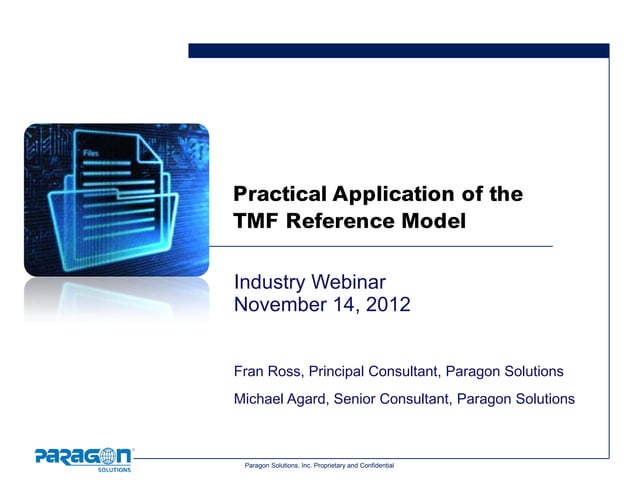 Files

Practical Application of the TMF Reference Model

Industry Webinar
November 14, 2012

Fran Ross, Principal Consultant, Paragon Solutions

Michael Agard, Senior Consultant, Paragon Solutions

PARAGON SOLUTIONS

Paragon Solutions, Inc. Proprietary and Confidential